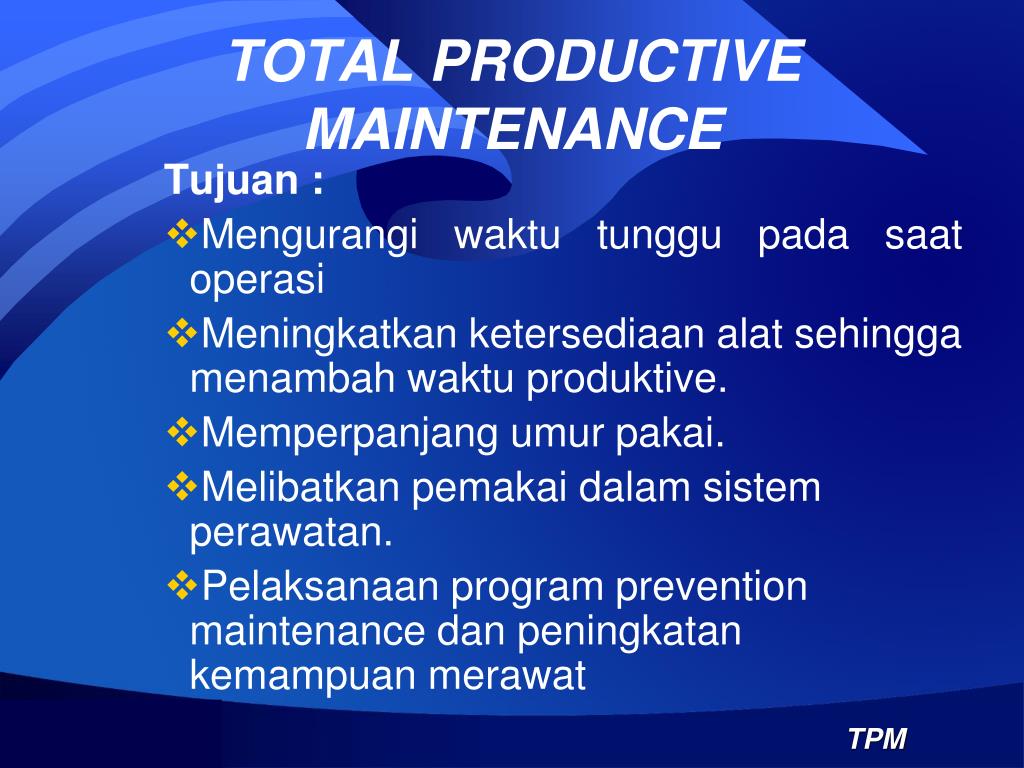 TOTAL PRODUCTIVE MAINTENANCE

Tujuan :

❖Mengurangi waktu tunggu pada saat operasi

❖Meningkatkan ketersediaan alat sehingga menambah waktu produktive.

❖Memperpanjang umur pakai.

❖Melibatkan pemakai dalam sistem perawatan.

❖Pelaksanaan program prevention maintenance dan peningkatan kemampuan merawat

TPM